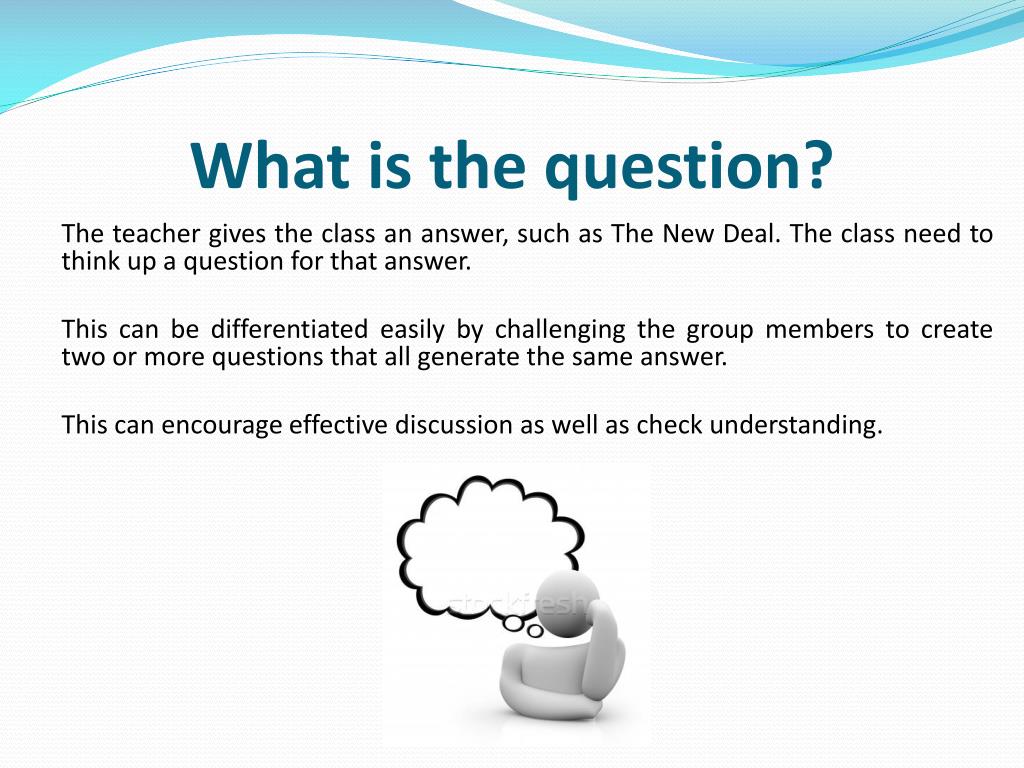 What is the question?

The teacher gives the class an answer, such as The New Deal. The class need to think up a question for that answer.

This can be differentiated easily by challenging the group members to create two or more questions that all generate the same answer.

This can encourage effective discussion as well as check understanding.

stockfresh